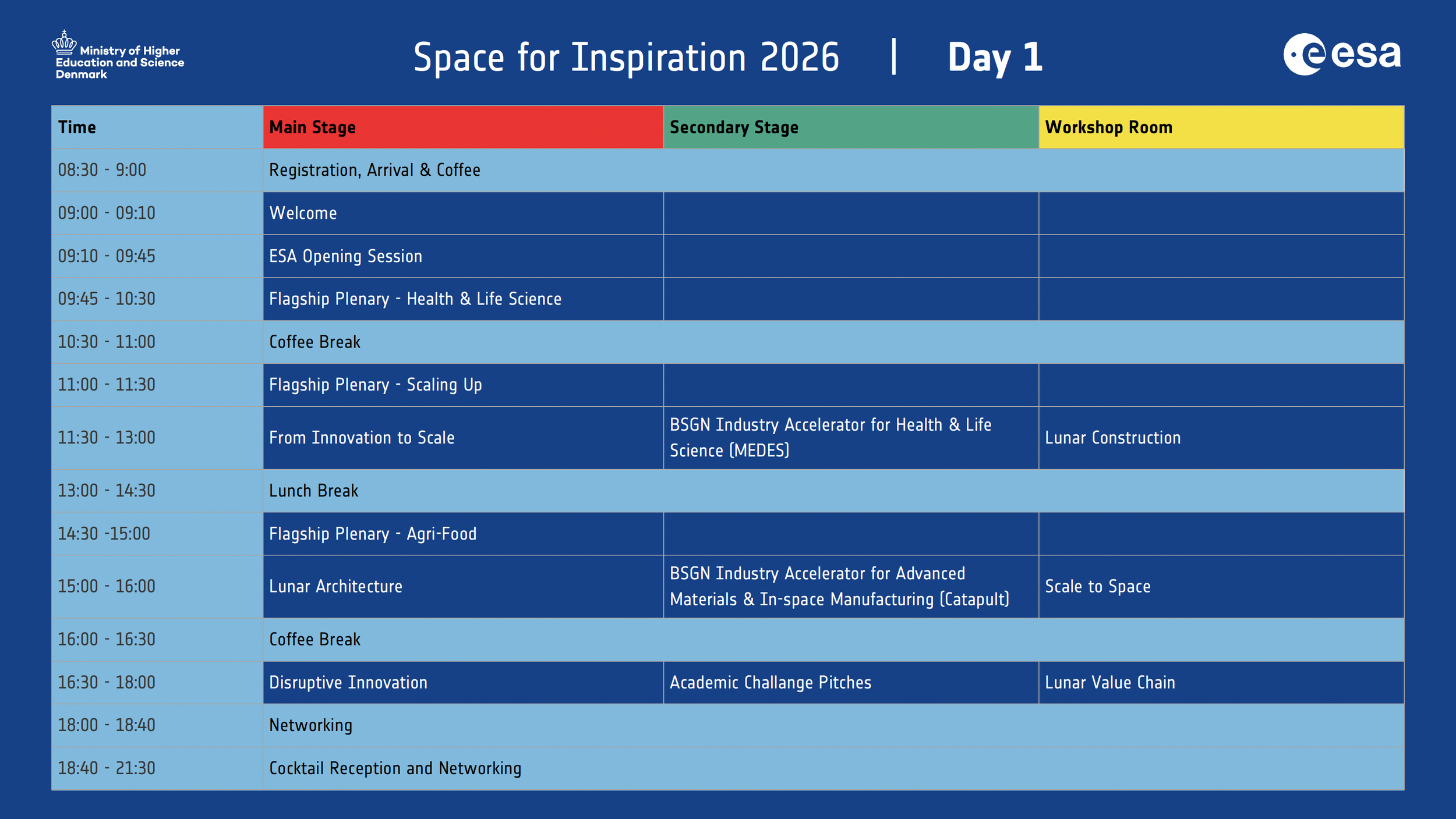 Ministry of Higher Education and Science Denmark

Space for Inspiration 2026 | Day 1

esa

| Time | Main Stage | Secondary Stage | Workshop Room |
|---|---|---|---|
| 08:30 - 9:00 | Registration, Arrival & Coffee | | |
| 09:00 - 09:10 | Welcome | | |
| 09:10 - 09:45 | ESA Opening Session | | |
| 09:45 - 10:30 | Flagship Plenary - Health & Life Science | | |
| 10:30 - 11:00 | Coffee Break | | |
| 11:00 - 11:30 | Flagship Plenary - Scaling Up | | |
| 11:30 - 13:00 | From Innovation to Scale | BSGN Industry Accelerator for Health & Life Science (MEDES) | Lunar Construction |
| 13:00 - 14:30 | Lunch Break | | |
| 14:30 -15:00 | Flagship Plenary - Agri-Food | | |
| 15:00 - 16:00 | Lunar Architecture | BSGN Industry Accelerator for Advanced Materials & In-space Manufacturing (Catapult) | Scale to Space |
| 16:00 - 16:30 | Coffee Break | | |
| 16:30 - 18:00 | Disruptive Innovation | Academic Challange Pitches | Lunar Value Chain |
| 18:00 - 18:40 | Networking | | |
| 18:40 - 21:30 | Cocktail Reception and Networking | | |